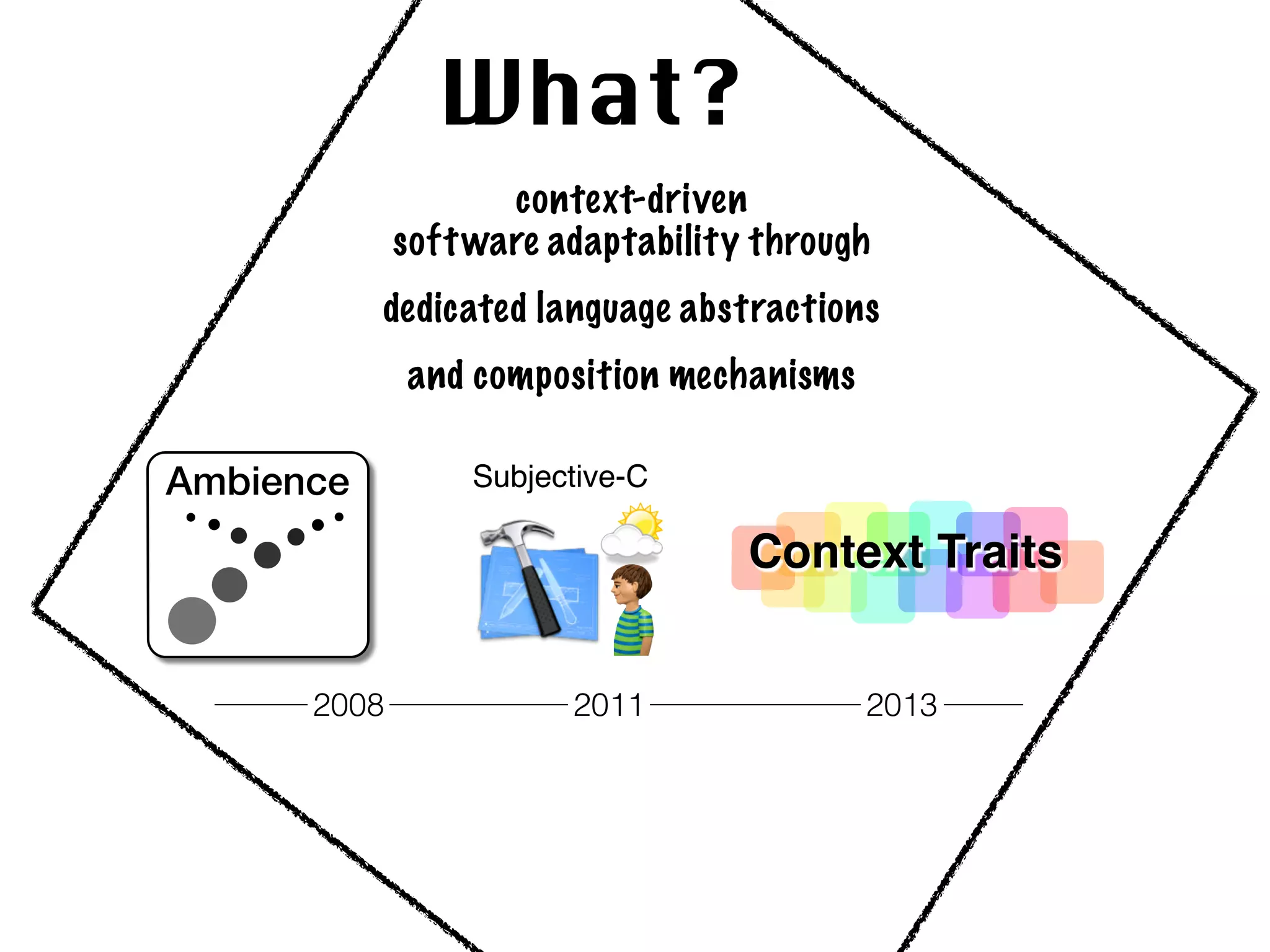 What?

context-driven software adaptability through

dedicated language abstractions

and composition mechanisms

Ambience

Subjective-C

Context Traits

2008 2011 2013